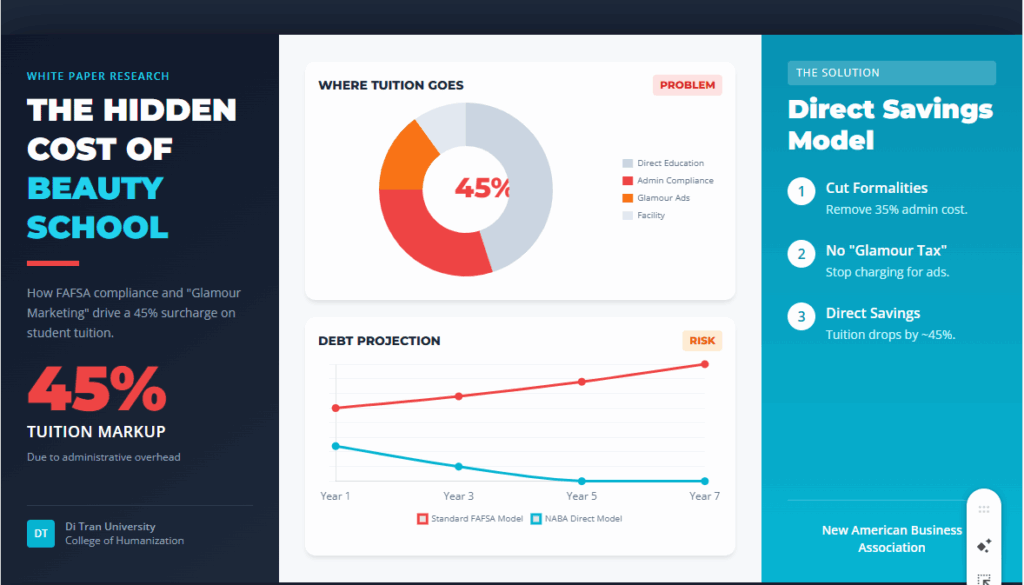 WHITE PAPER RESEARCH

THE HIDDEN COST OF BEAUTY SCHOOL

How FAFSA compliance and "Glamour Marketing" drive a 45% surcharge on student tuition.

45%

TUITION MARKUP

Due to administrative overhead

DT

Di Tran University
College of Humanization

WHERE TUITION GOES

PROBLEM

45%

Direct Education
Admin Compliance
Glamour Ads
Facility

DEBT PROJECTION

RISK

Year 1 Year 3 Year 5 Year 7

Standard FAFSA Model NABA Direct Model

THE SOLUTION

Direct Savings Model

1 Cut Formalities
Remove 35% admin cost.

2 No "Glamour Tax"
Stop charging for ads.

3 Direct Savings
Tuition drops by ~45%.

New American Business Association